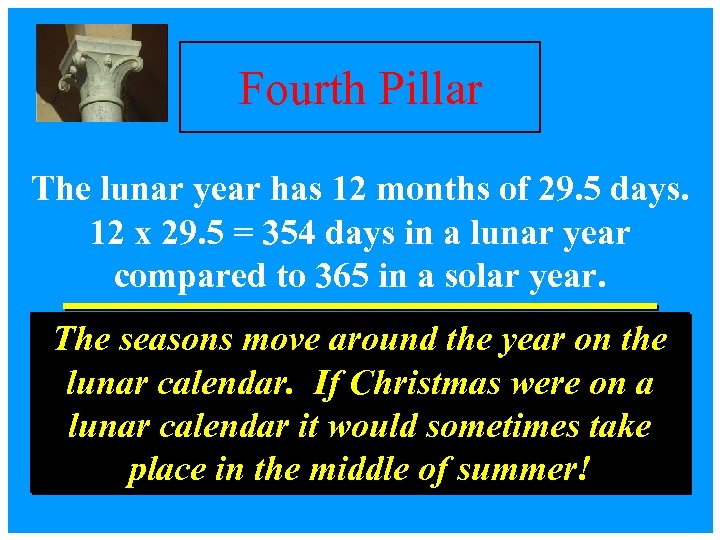 Fourth Pillar

The lunar year has 12 months of 29.5 days. 12 x 29.5 = 354 days in a lunar year compared to 365 in a solar year.

The seasons move around the year on the lunar calendar. If Christmas were on a lunar calendar it would sometimes take place in the middle of summer!